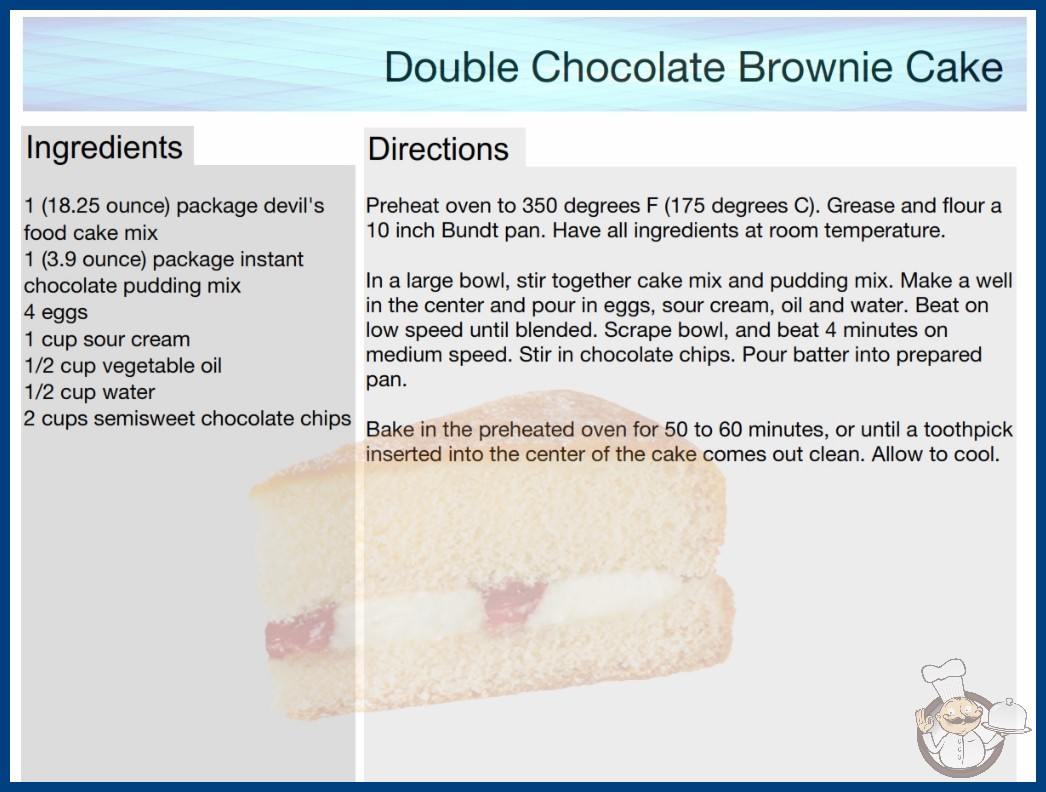 Double Chocolate Brownie Cake

Ingredients

1 (18.25 ounce) package devil's food cake mix
1 (3.9 ounce) package instant chocolate pudding mix
4 eggs
1 cup sour cream
1/2 cup vegetable oil
1/2 cup water
2 cups semisweet chocolate chips

Directions

Preheat oven to 350 degrees F (175 degrees C). Grease and flour a 10 inch Bundt pan. Have all ingredients at room temperature.

In a large bowl, stir together cake mix and pudding mix. Make a well in the center and pour in eggs, sour cream, oil and water. Beat on low speed until blended. Scrape bowl, and beat 4 minutes on medium speed. Stir in chocolate chips. Pour batter into prepared pan.

Bake in the preheated oven for 50 to 60 minutes, or until a toothpick inserted into the center of the cake comes out clean. Allow to cool.